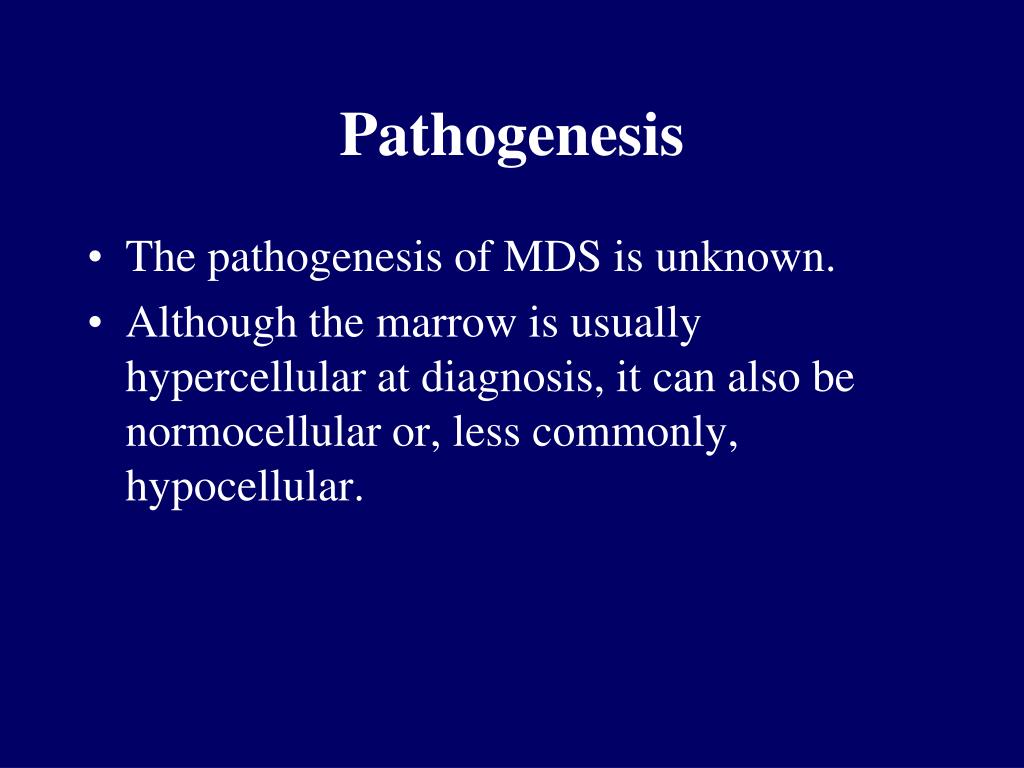 Pathogenesis

• The pathogenesis of MDS is unknown.
• Although the marrow is usually hypercellular at diagnosis, it can also be normocellular or, less commonly, hypocellular.